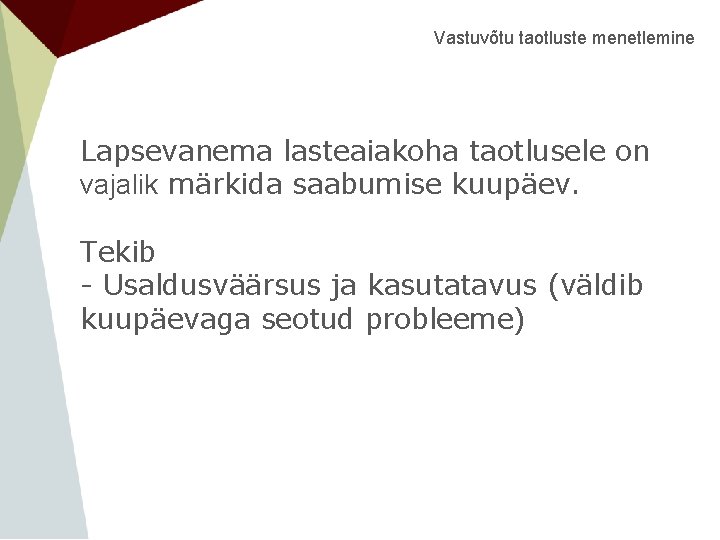 Vastuvõtu taotluste menetlemine

Lapsevanema lasteaiakoha taotlusele on vajalik märkida saabumise kuupäev.

Tekib
- Usaldusväärsus ja kasutatavus (väldib kuupäevaga seotud probleeme)